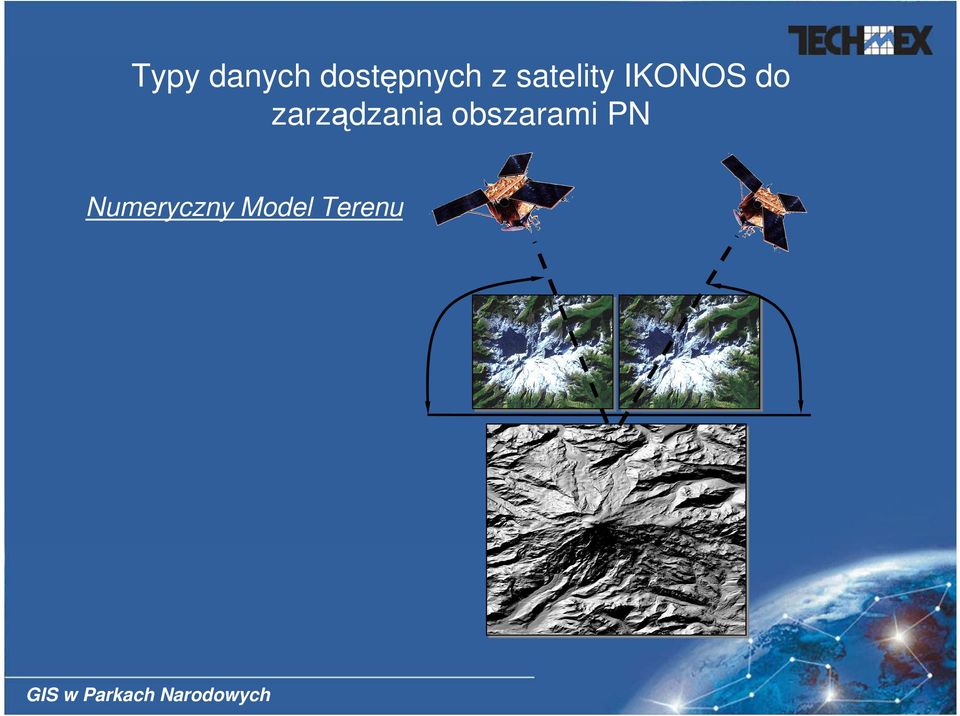 TECHMEX

Typy danych dostępnych z satelity IKONOS do zarządzania obszarami PN

Numeryczny Model Terenu

GIS w Parkach Narodowych